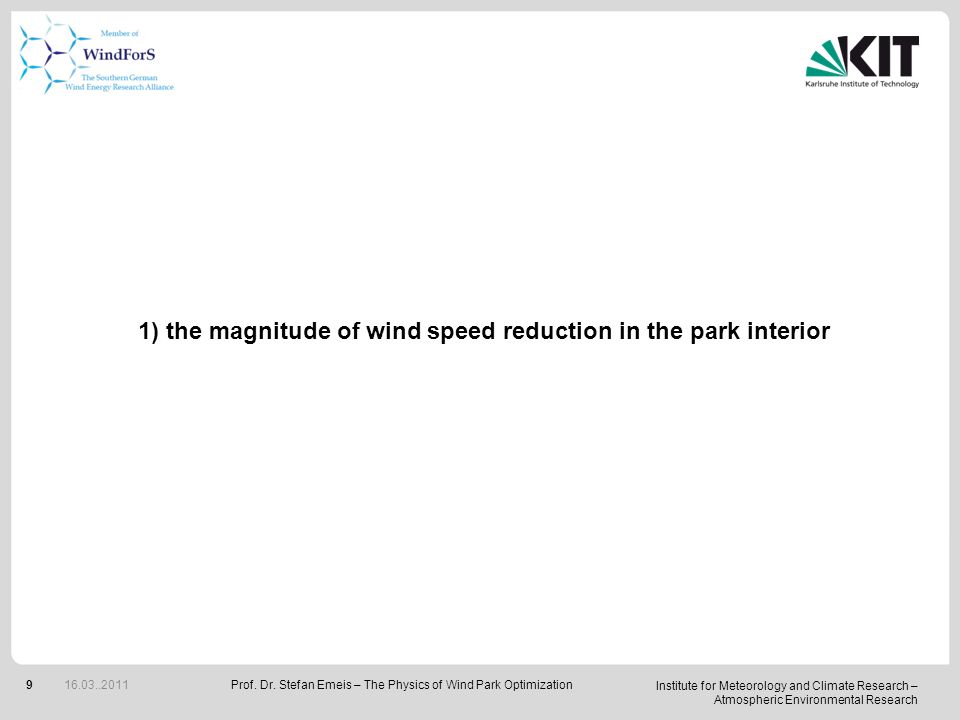 Member of
WindForS
The Southern German
Wind Energy Research Alliance

KIT
Karlsruhe Institute of Technology

1) the magnitude of wind speed reduction in the park interior

9 16.03..2011 Prof. Dr. Stefan Emeis – The Physics of Wind Park Optimization

Institute for Meteorology and Climate Research – Atmospheric Environmental Research